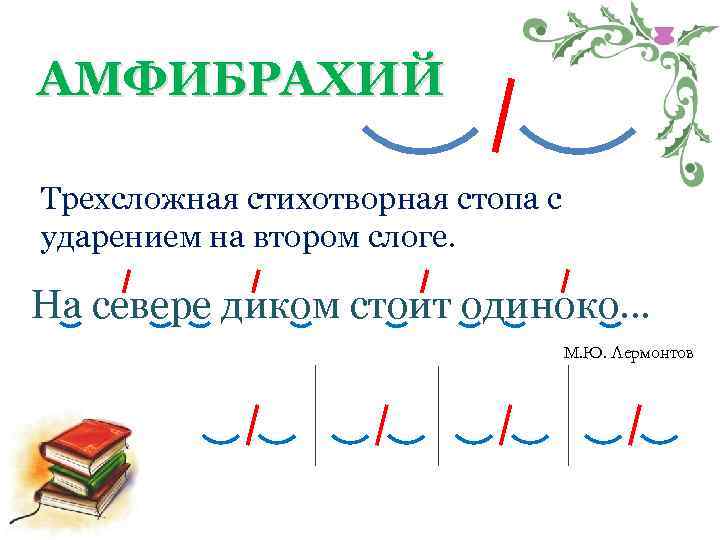 АМФИБРАХИЙ

Трехсложная стихотворная стопа с ударением на втором слоге.

На севере диком стоит одиноко...

М.Ю. Лермонтов